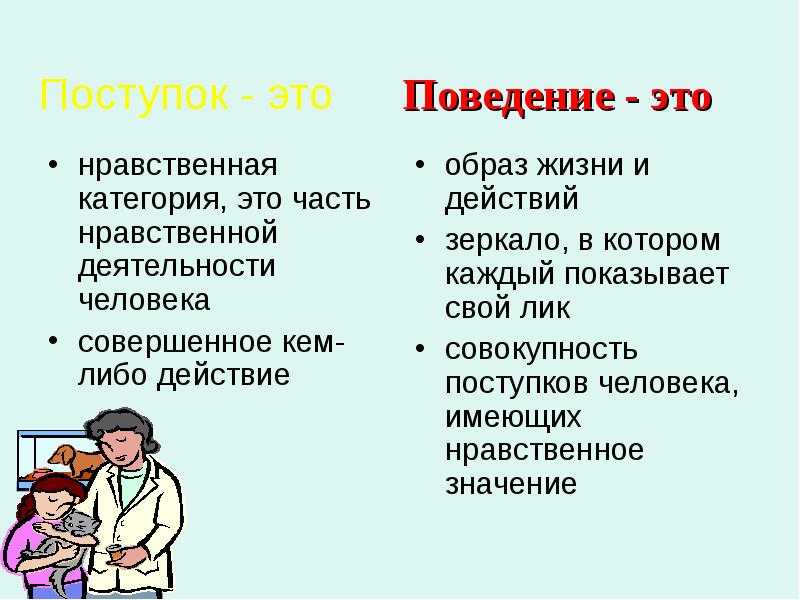 Поступок - это

• нравственная категория, это часть нравственной деятельности человека
• совершенное кем-либо действие

Поведение - это

• образ жизни и действий
• зеркало, в котором каждый показывает свой лик
• совокупность поступков человека, имеющих нравственное значение